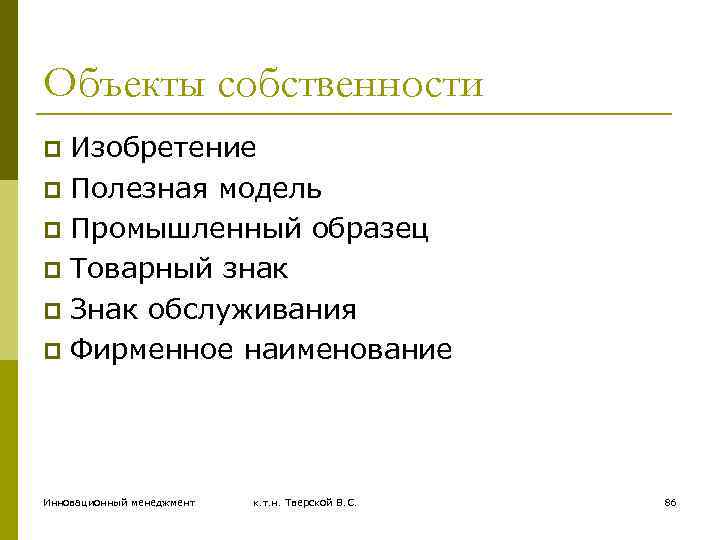 Объекты собственности

Изобретение
Полезная модель
Промышленный образец
Товарный знак
Знак обслуживания
Фирменное наименование

Инновационный менеджмент к.т.н. Тверской В.С. 86